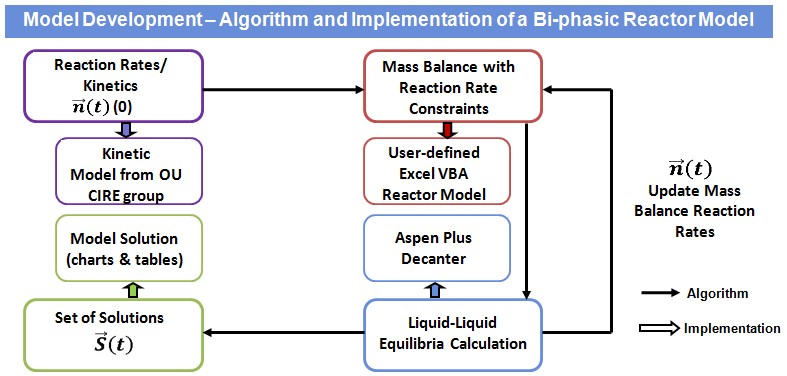 Model Development – Algorithm and Implementation of a Bi-phasic Reactor Model

Reaction Rates/ Kinetics $\vec{n}(t)$ (0)

Kinetic Model from OU CIRE group

Model Solution (charts & tables)

Set of Solutions $\vec{S}(t)$

Mass Balance with Reaction Rate Constraints

User-defined Excel VBA Reactor Model

Aspen Plus Decanter

Liquid-Liquid Equilibria Calculation

$\vec{n}(t)$
Update Mass Balance Reaction Rates

Algorithm

Implementation